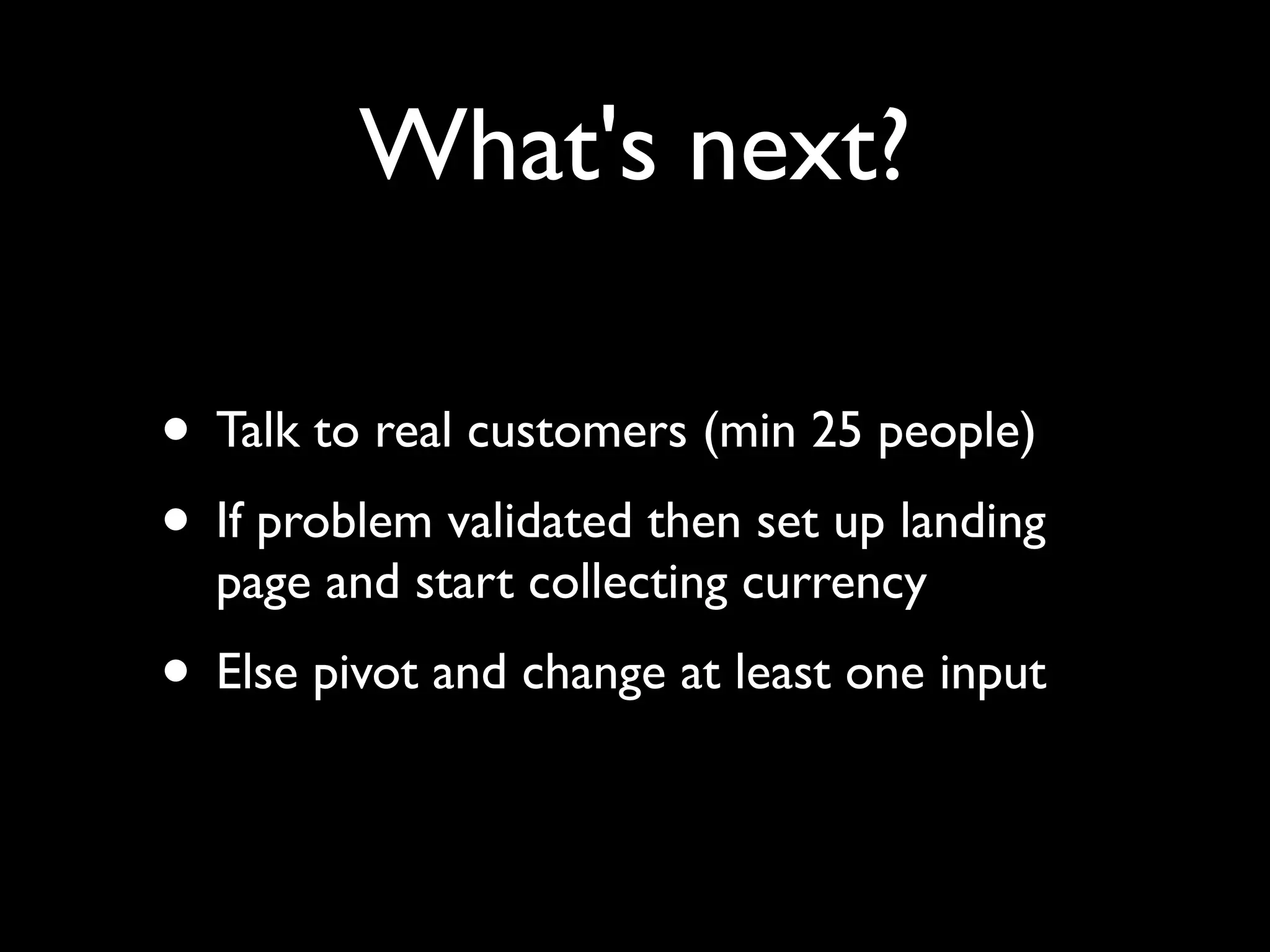 What's next?

• Talk to real customers (min 25 people)

• If problem validated then set up landing page and start collecting currency

• Else pivot and change at least one input